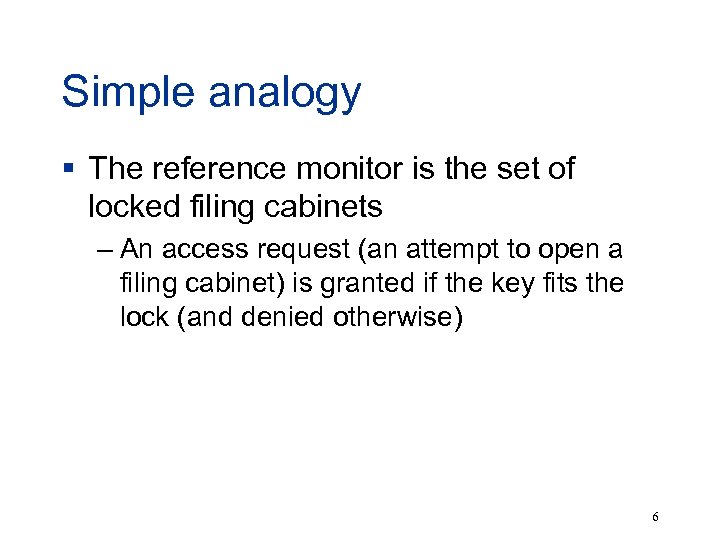 Simple analogy

▪ The reference monitor is the set of locked filing cabinets

– An access request (an attempt to open a filing cabinet) is granted if the key fits the lock (and denied otherwise)

6